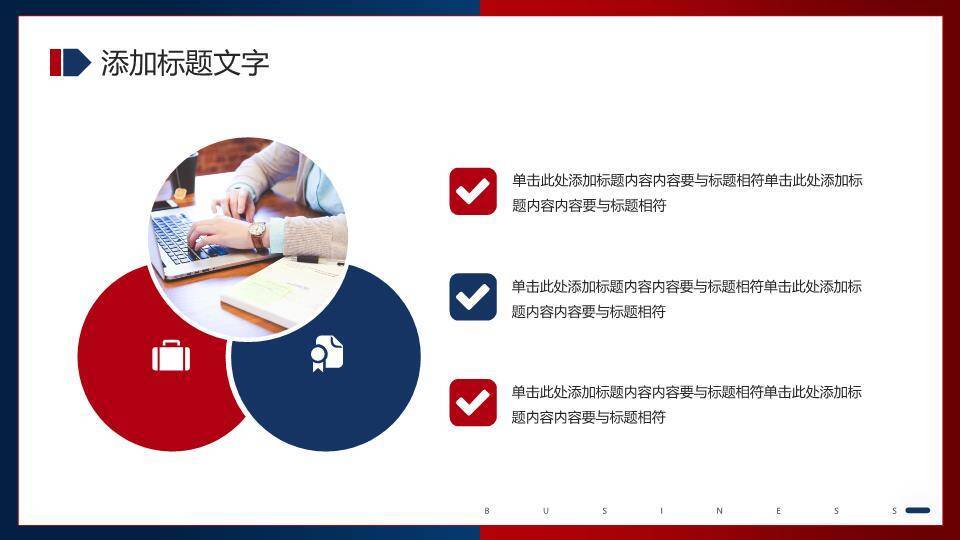 添加标题文字

单击此处添加标题内容内容要与标题相符单击此处添加标题内容内容要与标题相符

单击此处添加标题内容内容要与标题相符单击此处添加标题内容内容要与标题相符

单击此处添加标题内容内容要与标题相符单击此处添加标题内容内容要与标题相符

B U S I N E S S